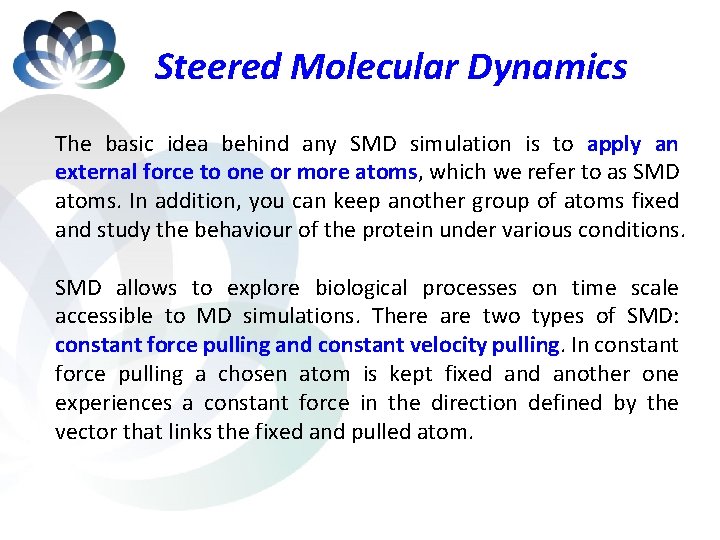 Steered Molecular Dynamics

The basic idea behind any SMD simulation is to apply an external force to one or more atoms, which we refer to as SMD atoms. In addition, you can keep another group of atoms fixed and study the behaviour of the protein under various conditions.

SMD allows to explore biological processes on time scale accessible to MD simulations. There are two types of SMD: constant force pulling and constant velocity pulling. In constant force pulling a chosen atom is kept fixed and another one experiences a constant force in the direction defined by the vector that links the fixed and pulled atom.